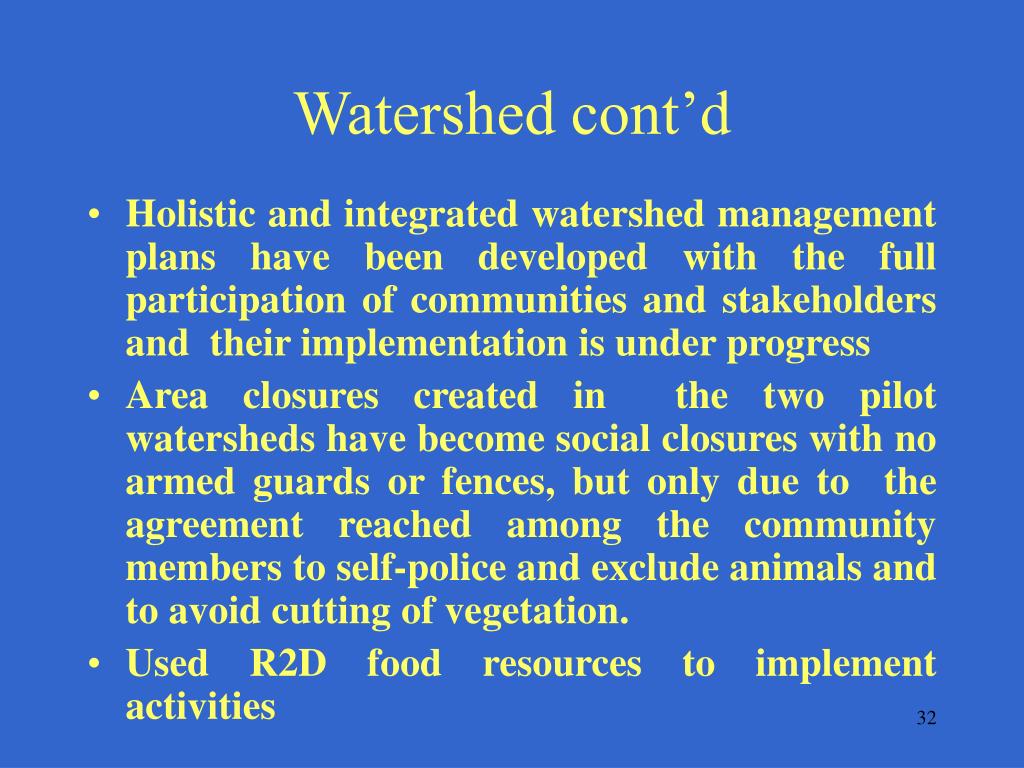 Watershed cont’d

• Holistic and integrated watershed management plans have been developed with the full participation of communities and stakeholders and their implementation is under progress

• Area closures created in the two pilot watersheds have become social closures with no armed guards or fences, but only due to the agreement reached among the community members to self-police and exclude animals and to avoid cutting of vegetation.

• Used R2D food resources to implement activities

32